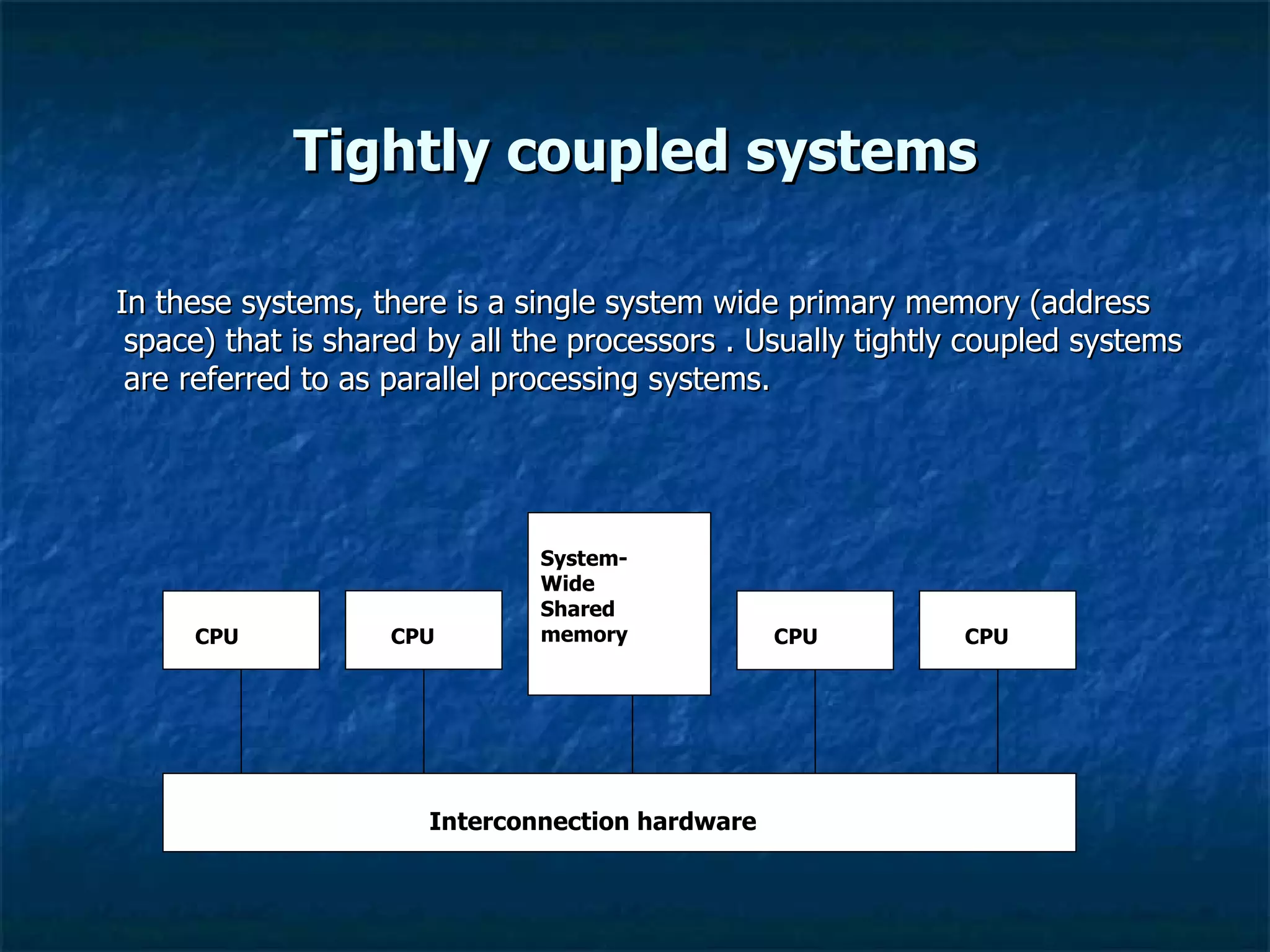 Tightly coupled systems

In these systems, there is a single system wide primary memory (address space) that is shared by all the processors . Usually tightly coupled systems are referred to as parallel processing systems.

CPU

CPU

System-Wide Shared memory

CPU

CPU

Interconnection hardware